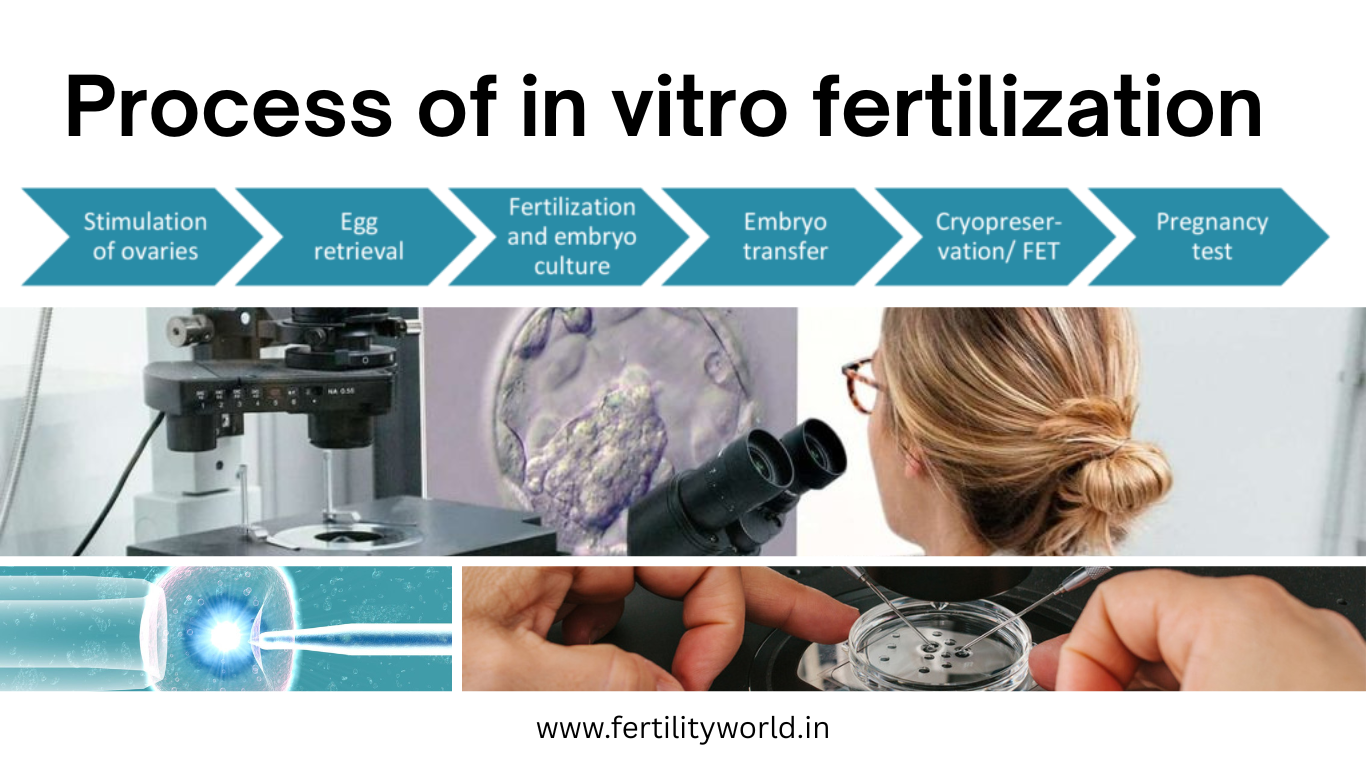 Process of in vitro fertilization

Stimulation of ovaries

Egg retrieval

Fertilization and embryo culture

Embryo transfer

Cryopreservation/ FET

Pregnancy test

NA 0.55

www.fertilityworld.in